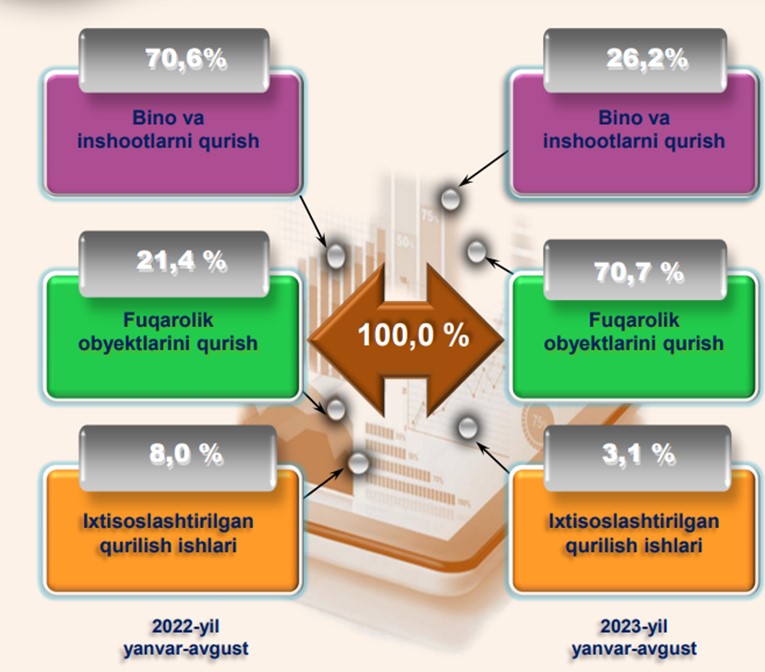 70,6%

Bino va inshootlarni qurish

21,4 %

Fuqarolik obyektlarini qurish

8,0 %

Ixtisoslashtirilgan qurilish ishlari

2022-yil yanvar-avgust

100,0 %

26,2%

Bino va inshootlarni qurish

70,7 %

Fuqarolik obyektlarini qurish

3,1 %

Ixtisoslashtirilgan qurilish ishlari

2023-yil yanvar-avgust